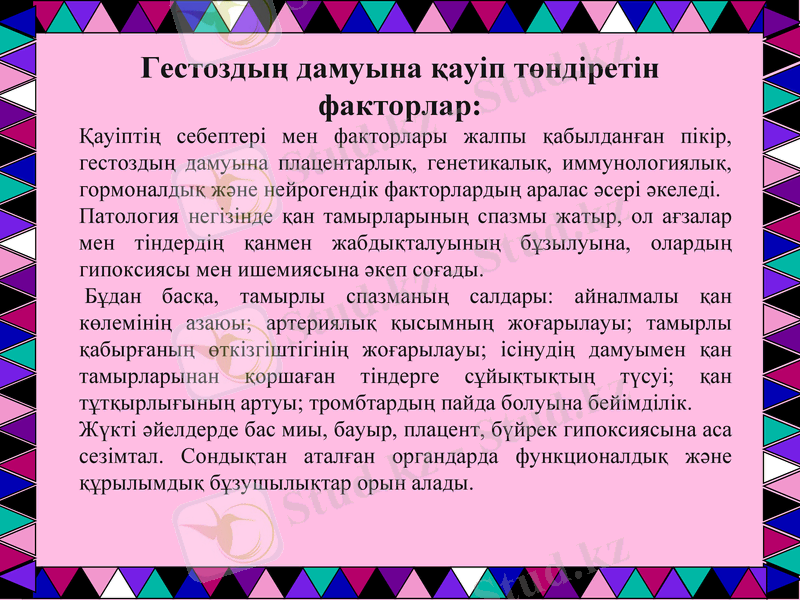 Гестоздың дамуына қауіп төндіретін факторлар:

Қауіптің себептері мен факторлары жалпы қабылданған пікір, гестоздың дамуына плацентарлық, генетикалық, иммунологиялық, гормоналдық және нейрогендік факторлардың аралас әсері әкеледі.

Патология негізінде қан тамырларының спазмы жатыр, ол ағзалар мен тіндердің қанмен жабдықталуының бұзылуына, олардың гипоксиясы мен ишемиясына әкеп соғады.

Бұдан басқа, тамырлы спазманың салдары: айналмалы қан көлемінің азаюы; артериялық қысымның жоғарылауы; тамырлы қабырғаның өткізгіштігінің жоғарылауы; ісінудің дамуымен қан тамырларынан қоршаған тіндерге сұйықтықтың түсуі; қан тұтқырлығының артуы; тромбтардың пайда болуына бейімділік.

Жүкті әйелдерде бас миы, бауыр, плацент, бүйрек гипоксиясына аса сезімтал. Сондықтан аталған органдарда функционалдық және құрылымдық бұзушылықтар орын алады.

Stud.kz